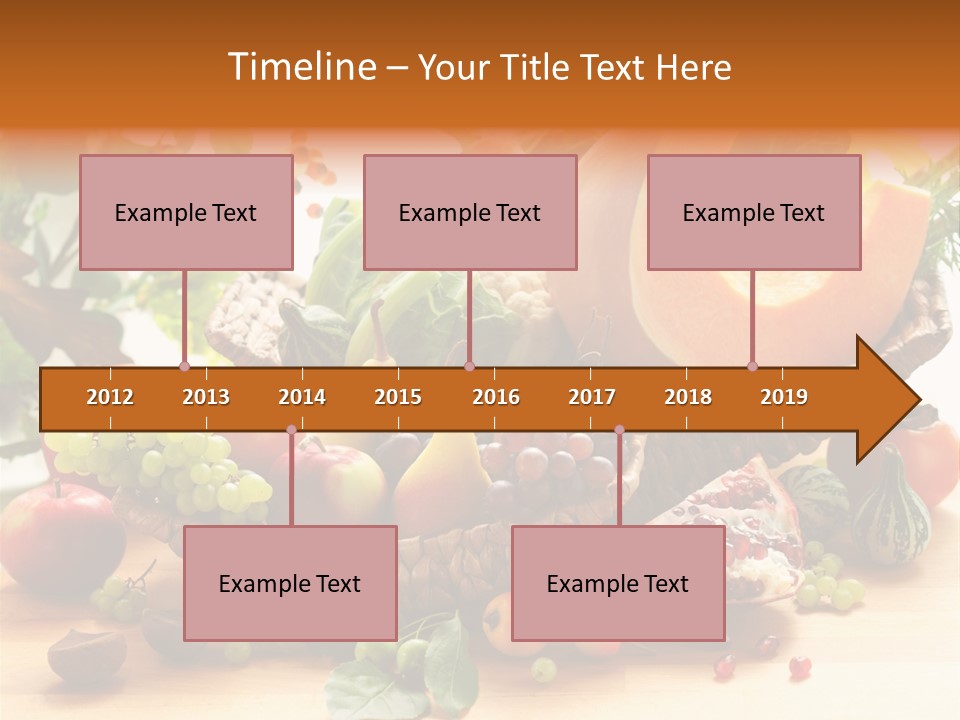 Timeline – Your Title Text Here

Example Text

Example Text

Example Text

2012 2013 2014 2015 2016 2017 2018 2019

Example Text

Example Text